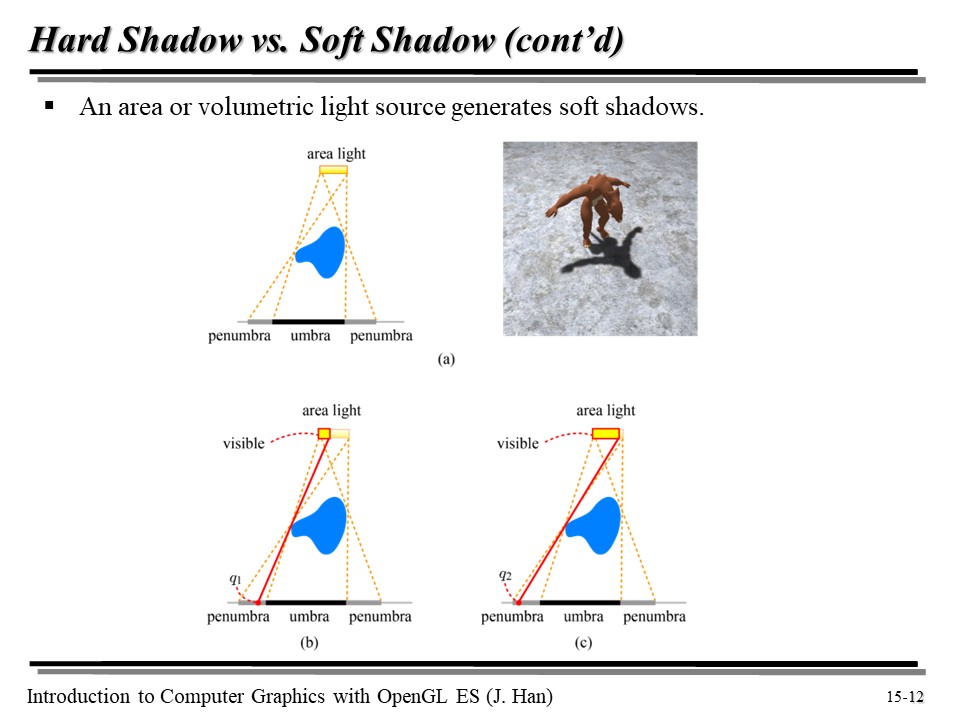 Hard Shadow vs. Soft Shadow (cont'd)

▪ An area or volumetric light source generates soft shadows.

area light

penumbra umbra penumbra

(a)

area light

visible

$q_1$

penumbra umbra penumbra

(b)

area light

visible

$q_2$

penumbra umbra penumbra

(c)

Introduction to Computer Graphics with OpenGL ES (J. Han)

15-12